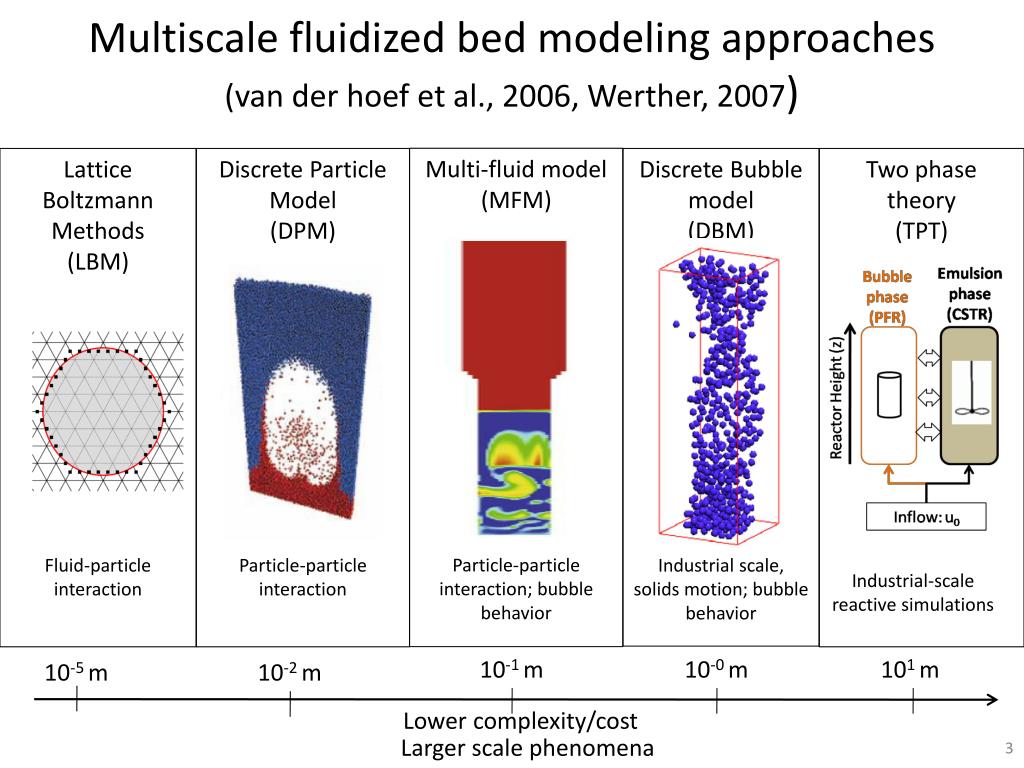 Multiscale fluidized bed modeling approaches
(van der hoef et al., 2006, Werther, 2007)

Lattice Boltzmann Methods (LBM)

Fluid-particle interaction

Discrete Particle Model (DPM)

Particle-particle interaction

Multi-fluid model (MFM)

Particle-particle interaction; bubble behavior

Discrete Bubble model (DBM)

Industrial scale, solids motion; bubble behavior

Two phase theory (TPT)

Bubble phase (PFR)

Emulsion phase (CSTR)

Reactor Height (z)

Inflow: $u_0$

Industrial-scale reactive simulations

$10^{-5}$ m

$10^{-2}$ m

$10^{-1}$ m

$10^{-0}$ m

$10^{1}$ m

Lower complexity/cost
Larger scale phenomena

3